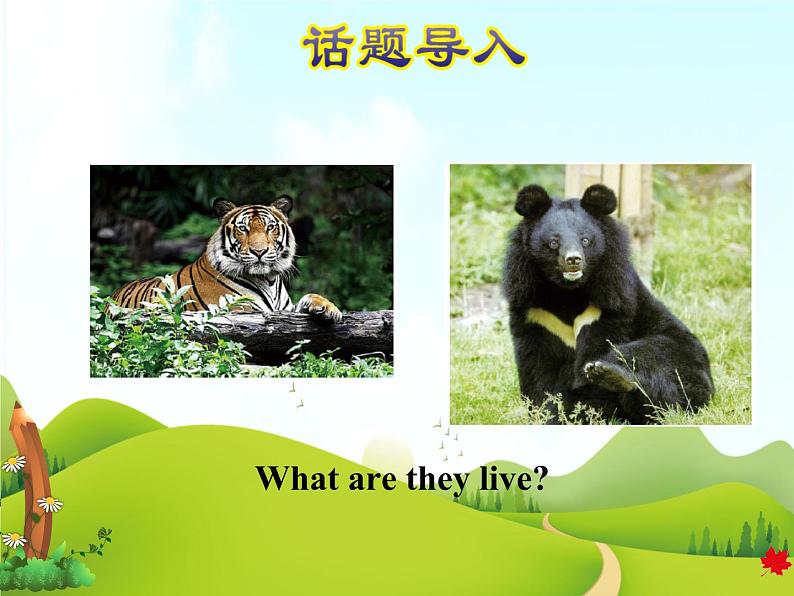 话题导入

What are they live?